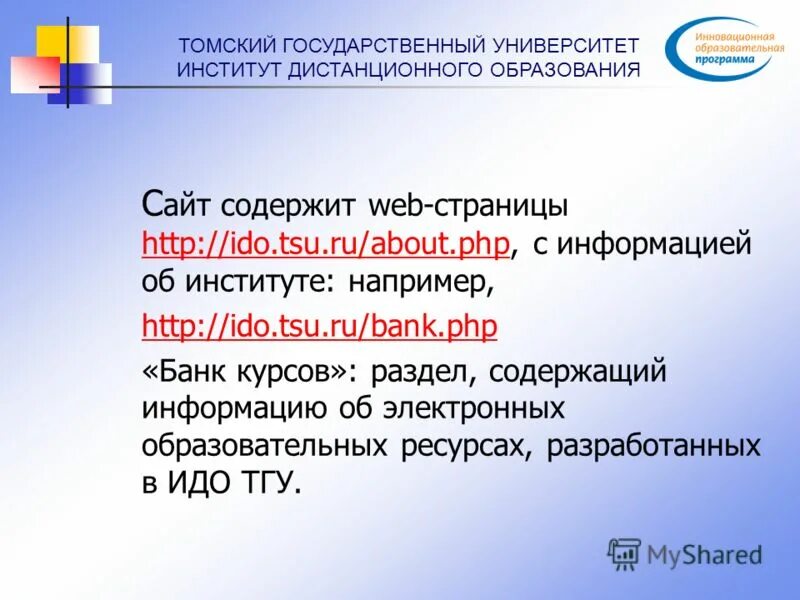 ТОМСКИЙ ГОСУДАРСТВЕННЫЙ УНИВЕРСИТЕТ
ИНСТИТУТ ДИСТАНЦИОННОГО ОБРАЗОВАНИЯ

Инновационная образовательная программа

Сайт содержит web-страницы http://ido.tsu.ru/about.php, с информацией об институте: например,

http://ido.tsu.ru/bank.php

«Банк курсов»: раздел, содержащий информацию об электронных образовательных ресурсах, разработанных в ИДО ТГУ.

MyShared